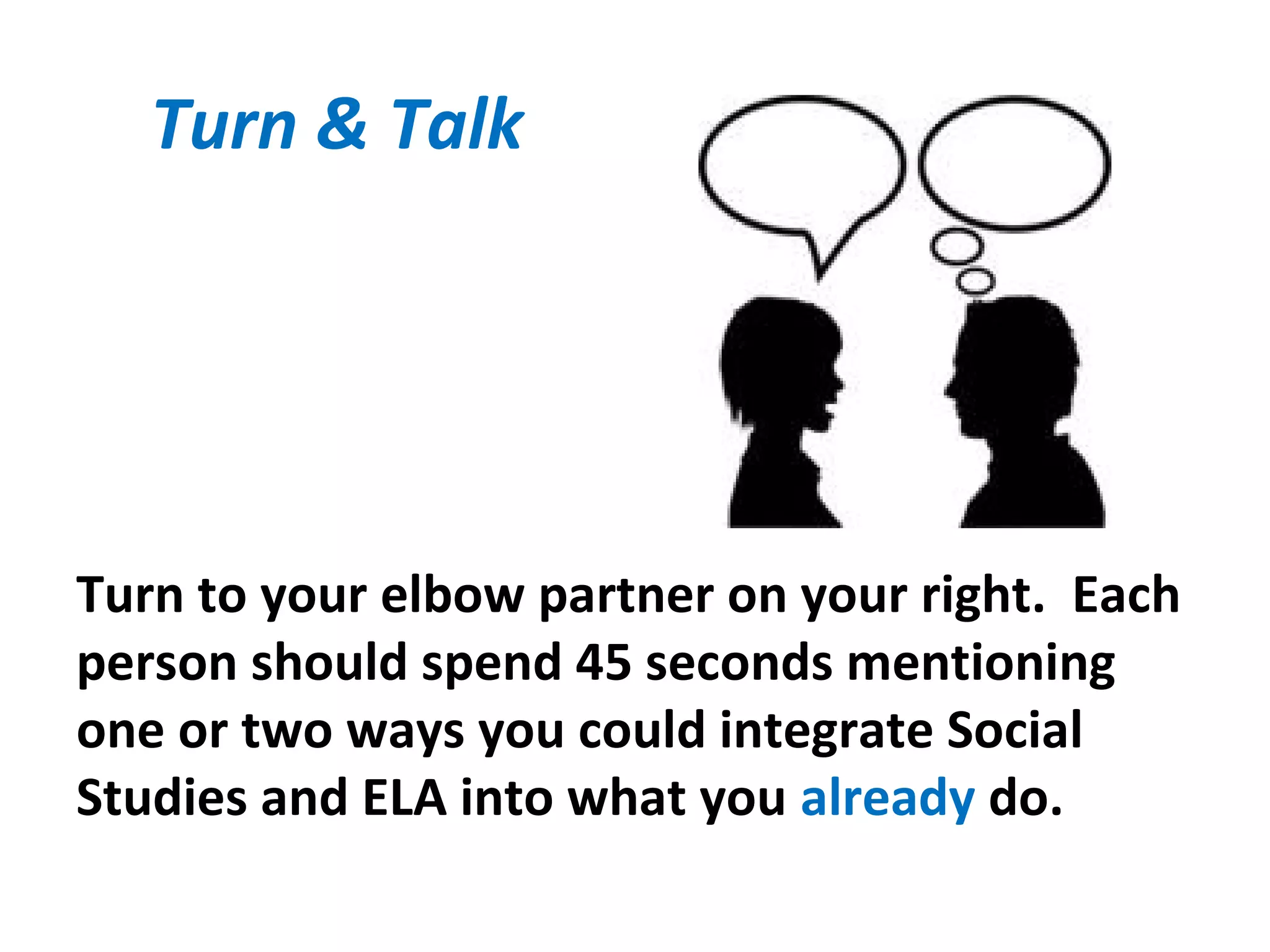 Turn & Talk

Turn to your elbow partner on your right. Each person should spend 45 seconds mentioning one or two ways you could integrate Social Studies and ELA into what you already do.